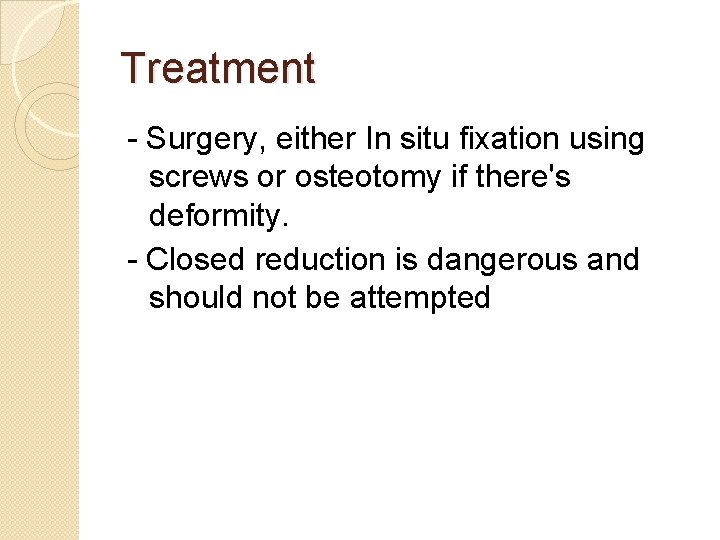 Treatment

- Surgery, either In situ fixation using screws or osteotomy if there's deformity.

- Closed reduction is dangerous and should not be attempted